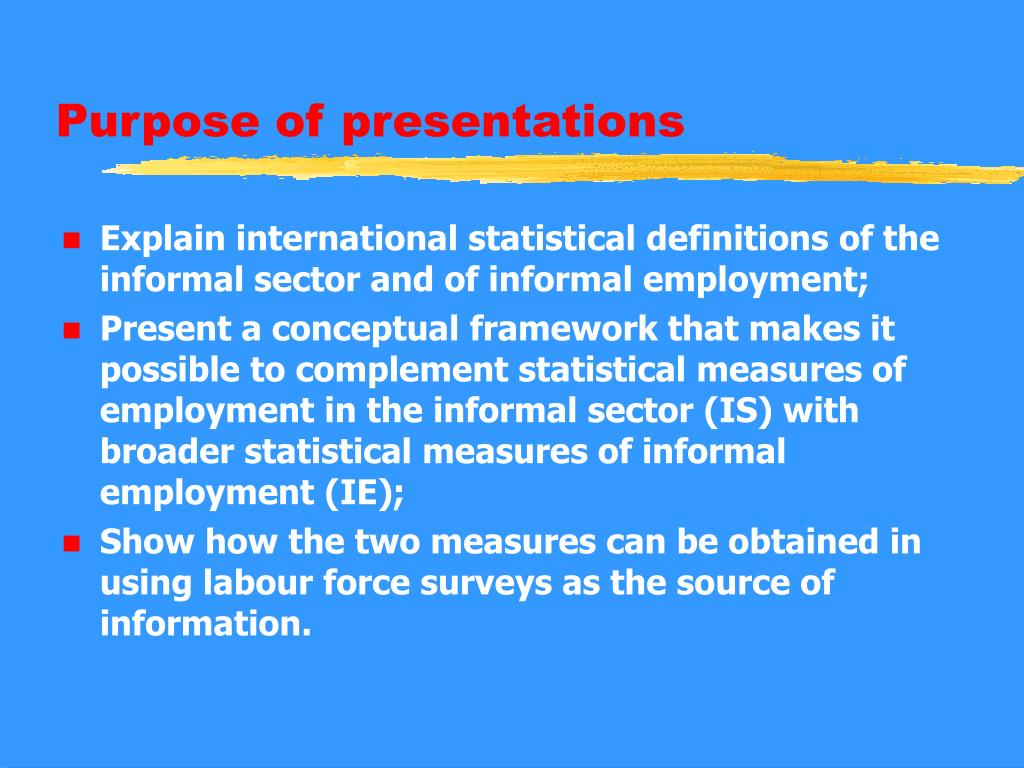 Purpose of presentations

- Explain international statistical definitions of the informal sector and of informal employment;
- Present a conceptual framework that makes it possible to complement statistical measures of employment in the informal sector (IS) with broader statistical measures of informal employment (IE);
- Show how the two measures can be obtained in using labour force surveys as the source of information.